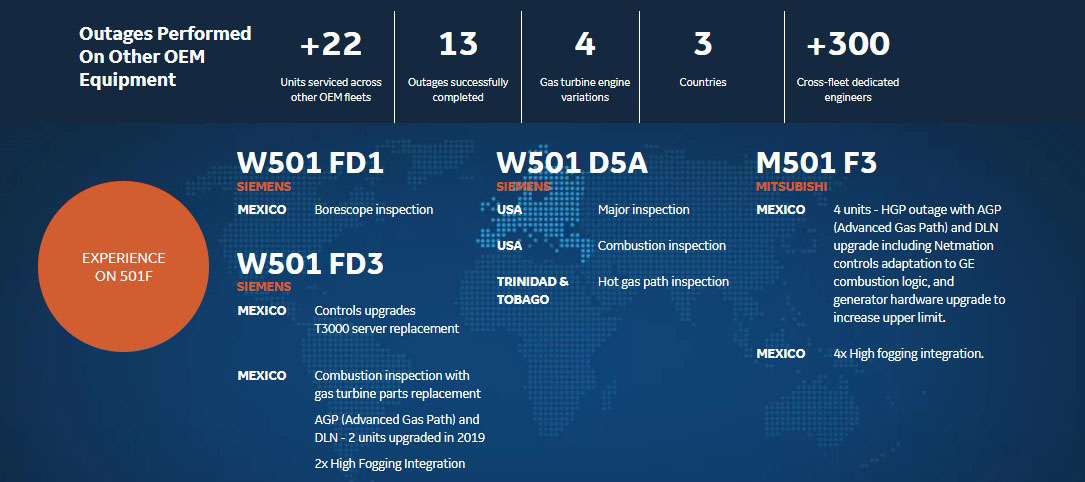 Outages Performed On Other OEM Equipment

+22
Units serviced across other OEM fleets

13
Outages successfully completed

4
Gas turbine engine variations

3
Countries

+300
Cross-fleet dedicated engineers

EXPERIENCE ON 501F

W501 FD1
SIEMENS

MEXICO Borescope inspection

W501 FD3
SIEMENS

MEXICO Controls upgrades T3000 server replacement

MEXICO Combustion inspection with gas turbine parts replacement

AGP (Advanced Gas Path) and DLN - 2 units upgraded in 2019

2x High Fogging Integration

W501 D5A
SIEMENS

USA Major inspection

USA Combustion inspection

TRINIDAD & TOBAGO Hot gas path inspection

M501 F3
MITSUBISHI

MEXICO 4 units - HGP outage with AGP (Advanced Gas Path) and DLN upgrade including Netmation controls adaptation to GE combustion logic, and generator hardware upgrade to increase upper limit.

MEXICO 4x High fogging integration.